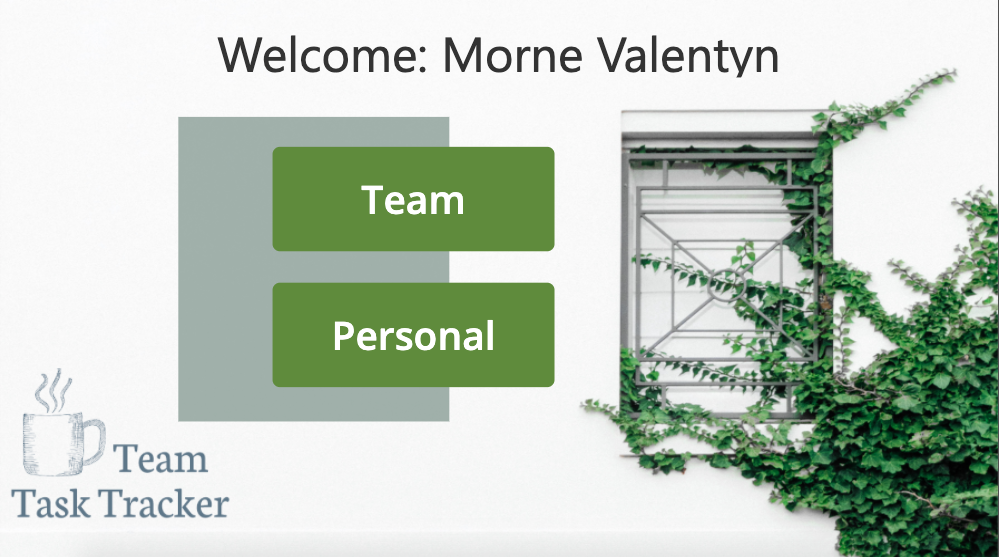 Welcome: Morne Valentyn

Team

Personal

Team
Task Tracker